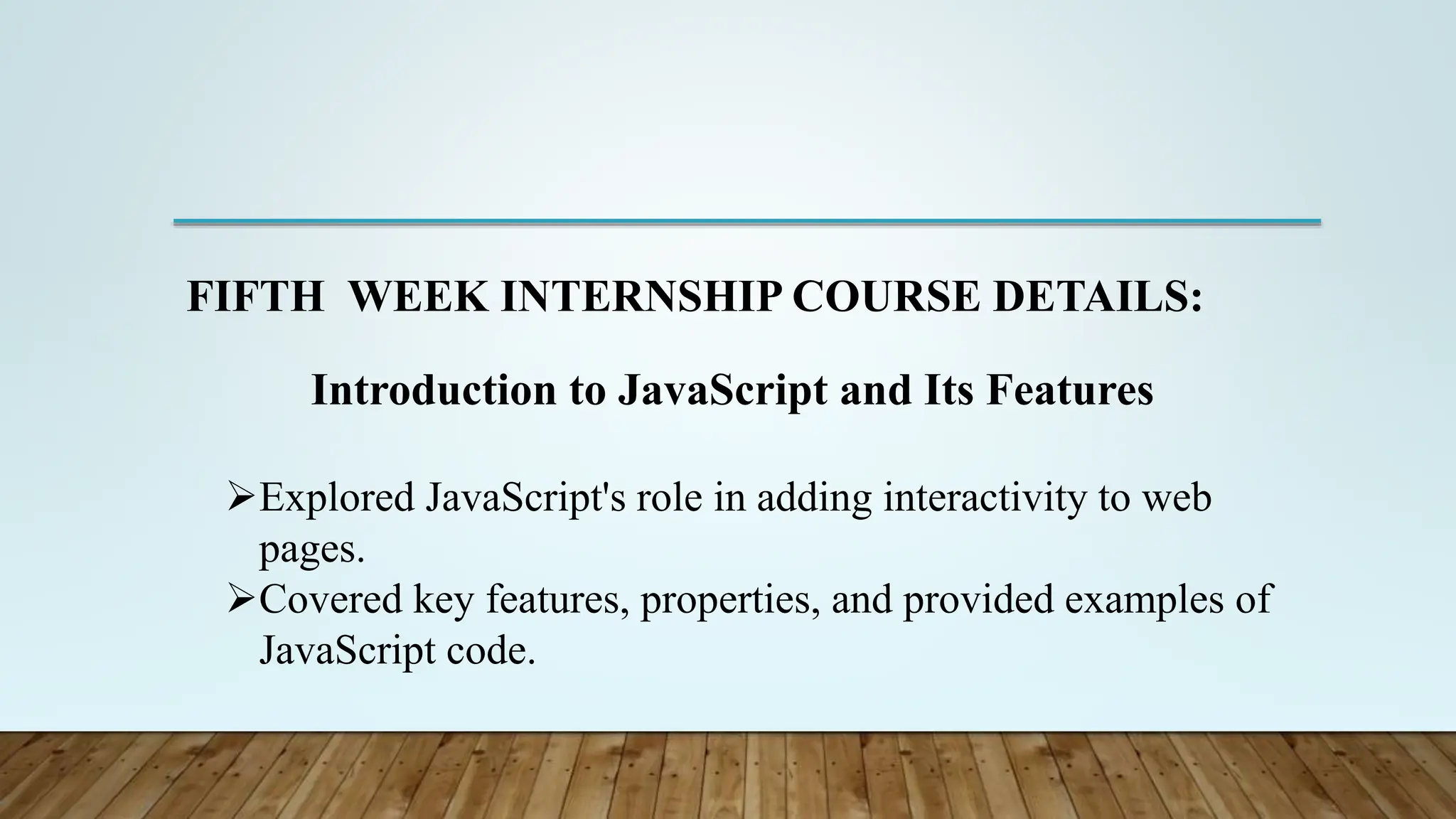 FIFTH WEEK INTERNSHIP COURSE DETAILS:

Introduction to JavaScript and Its Features

➢Explored JavaScript's role in adding interactivity to web pages.

➢Covered key features, properties, and provided examples of JavaScript code.